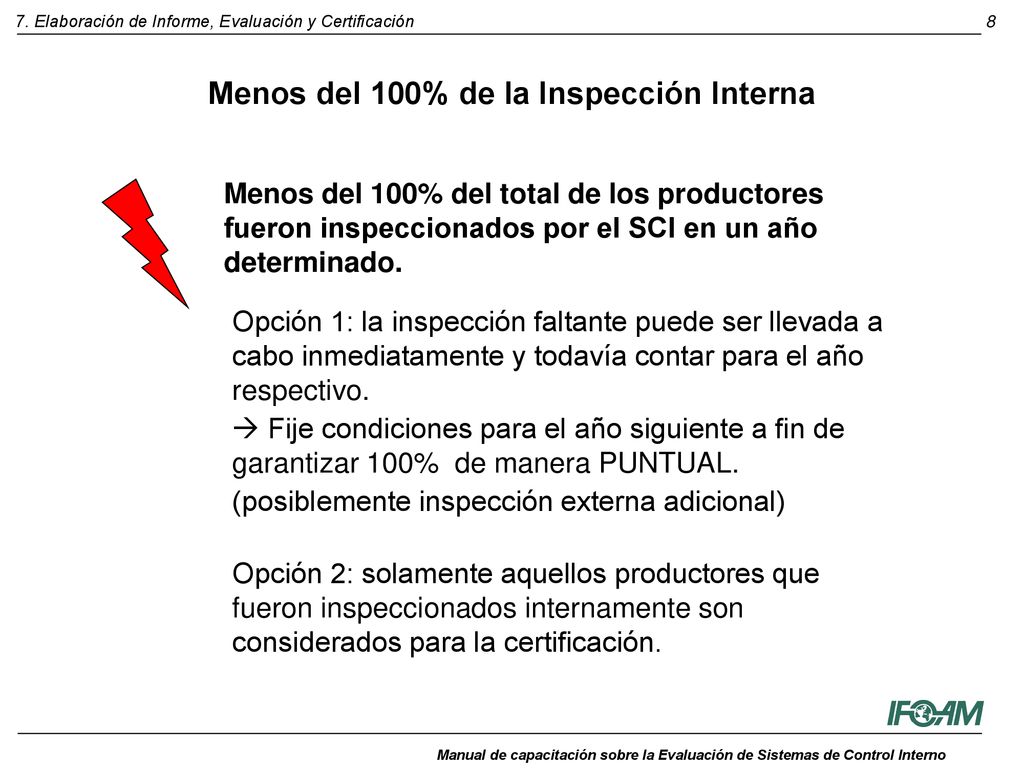 7. Elaboración de Informe, Evaluación y Certificación

8

Menos del 100% de la Inspección Interna

Menos del 100% del total de los productores fueron inspeccionados por el SCI en un año determinado.

Opción 1: la inspección faltante puede ser llevada a cabo inmediatamente y todavía contar para el año respectivo.

→ Fije condiciones para el año siguiente a fin de garantizar 100% de manera PUNTUAL.

(posiblemente inspección externa adicional)

Opción 2: solamente aquellos productores que fueron inspeccionados internamente son considerados para la certificación.

IFOAM

Manual de capacitación sobre la Evaluación de Sistemas de Control Interno